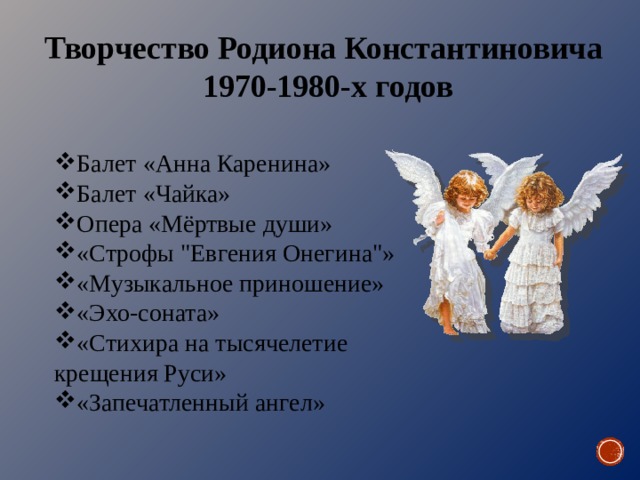 Творчество Родиона Константиновича 1970-1980-х годов

❖Балет «Анна Каренина»
❖Балет «Чайка»
❖Опера «Мёртвые души»
❖«Строфы "Евгения Онегина"»
❖«Музыкальное приношение»
❖«Эхо-соната»
❖«Стихира на тысячелетие крещения Руси»
❖«Запечатленный ангел»